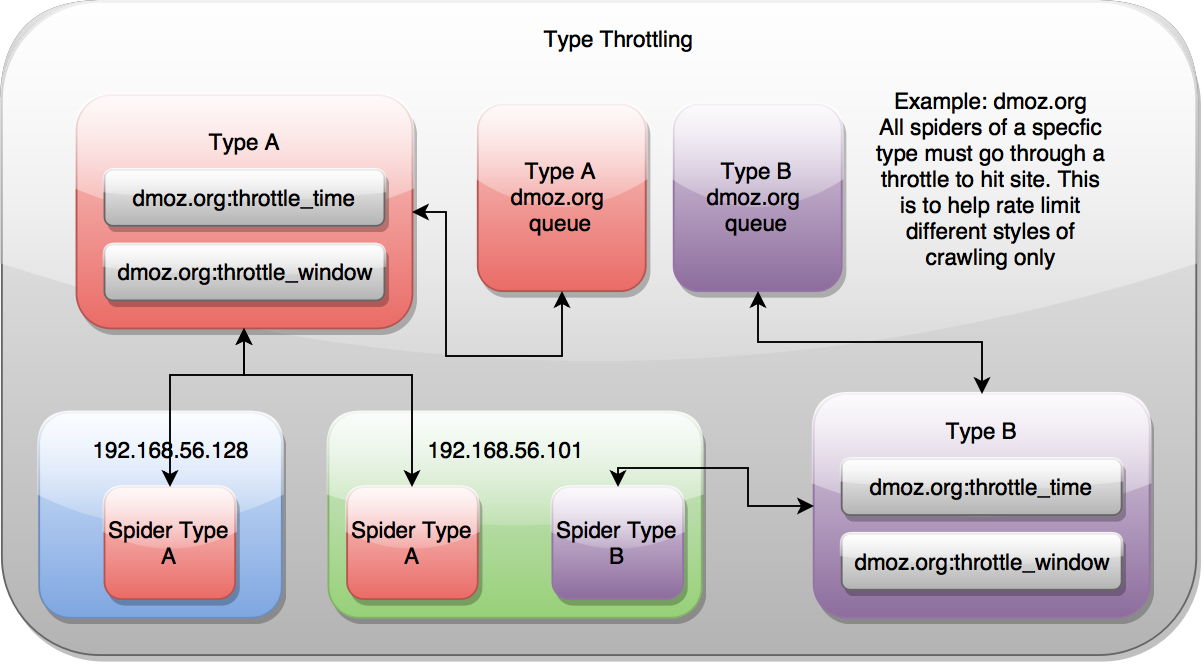 Type Throttling

Type A

dmoz.org:throttle_time

dmoz.org:throttle_window

Type A dmoz.org queue

Type B dmoz.org queue

Example: dmoz.org
All spiders of a specfic type must go through a throttle to hit site. This is to help rate limit different styles of crawling only

192.168.56.128

Spider Type A

192.168.56.101

Spider Type A

Spider Type B

Type B

dmoz.org:throttle_time

dmoz.org:throttle_window